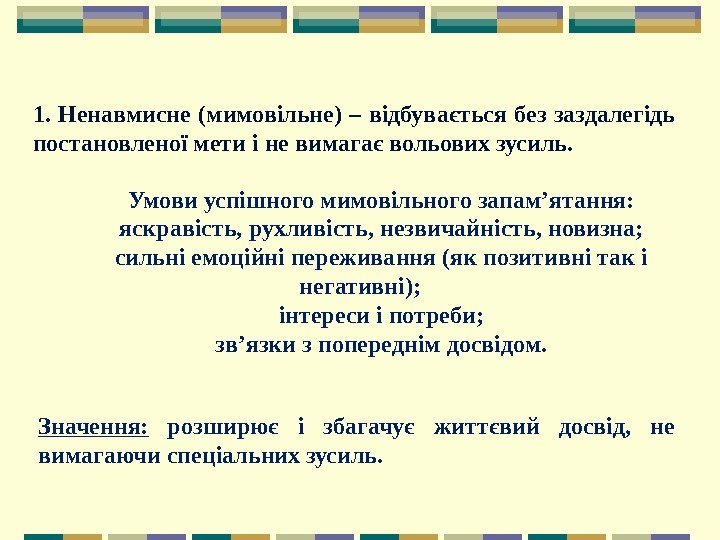 1. Ненавмисне (мимовільне) – відбувається без заздалегідь постановленої мети і не вимагає вольових зусиль.

Умови успішного мимовільного запам’ятання:
яскравість, рухливість, незвичайність, новизна;
сильні емоційні переживання (як позитивні так і негативні);
інтереси і потреби;
зв’язки з попереднім досвідом.

Значення: розширює і збагачує життєвий досвід, не вимагаючи спеціальних зусиль.